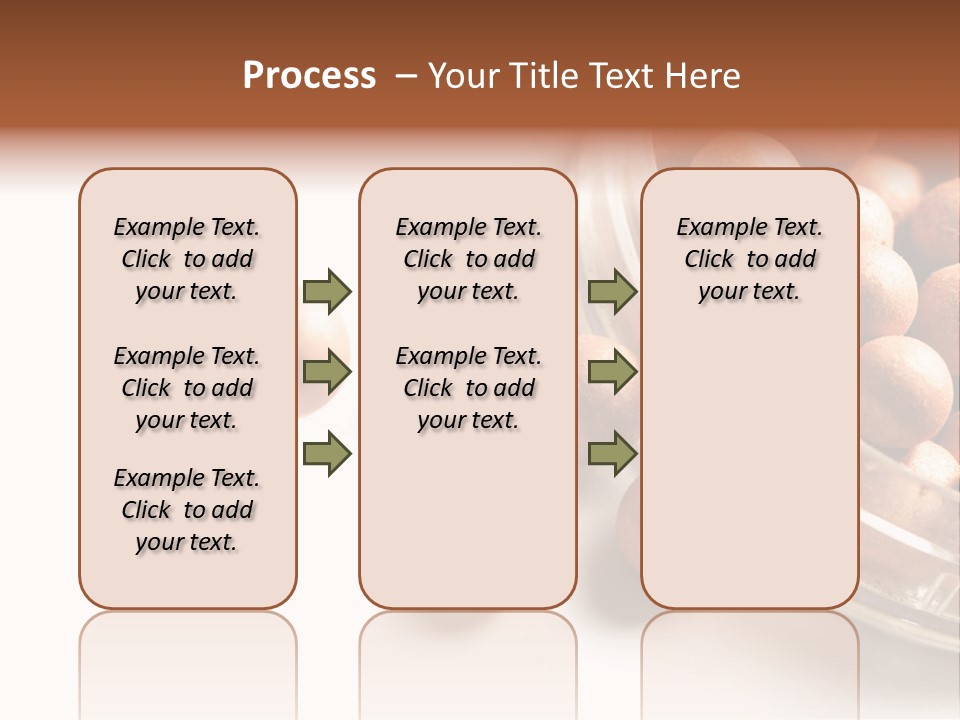 Process – Your Title Text Here

Example Text. Click to add your text.

Example Text. Click to add your text.

Example Text. Click to add your text.

Example Text. Click to add your text.

Example Text. Click to add your text.

Example Text. Click to add your text.